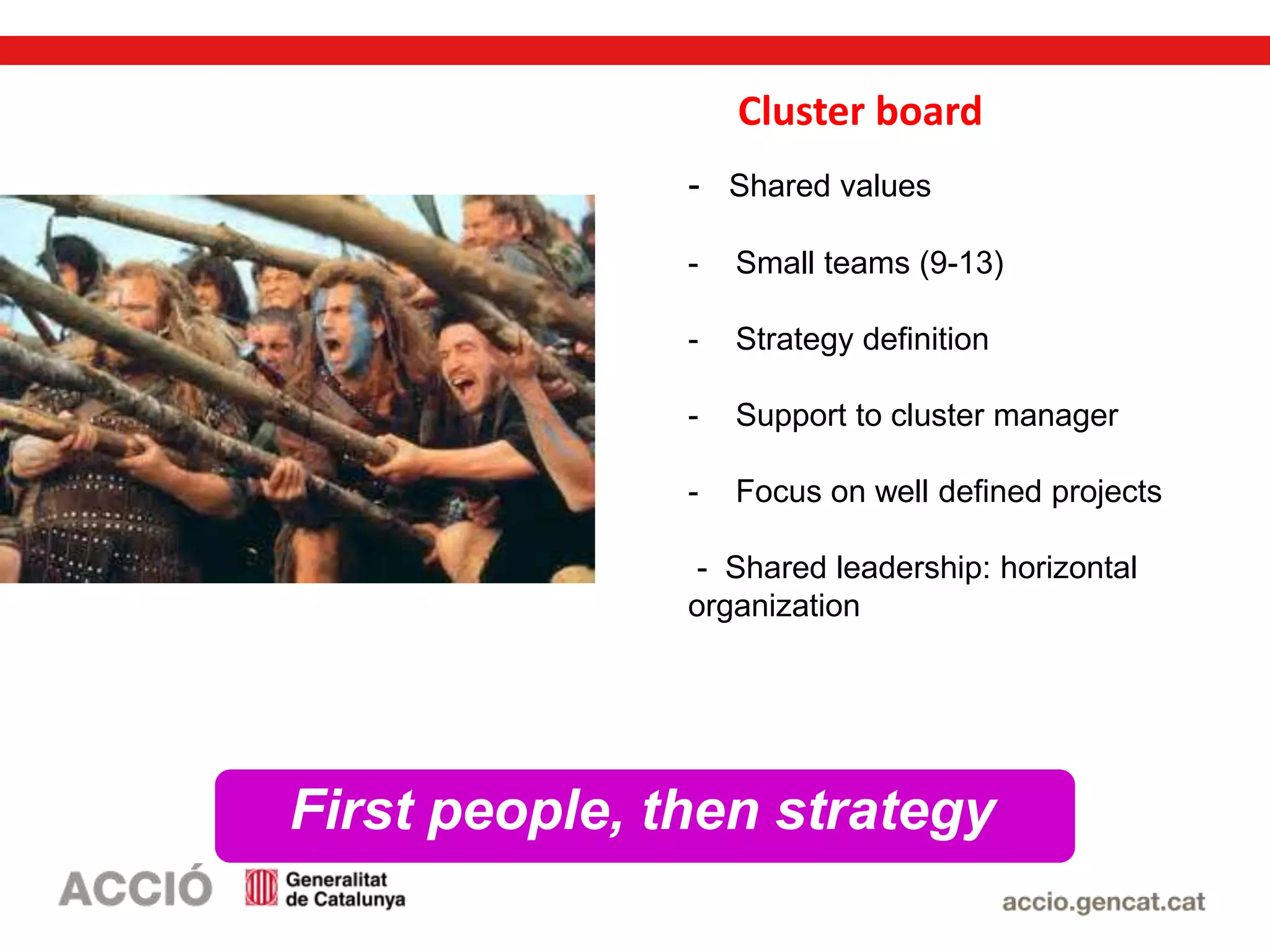 Cluster board

- Shared values

- Small teams (9-13)

- Strategy definition

- Support to cluster manager

- Focus on well defined projects

- Shared leadership: horizontal organization

First people, then strategy

ACCIÓ

Generalitat de Catalunya

accio.gencat.cat